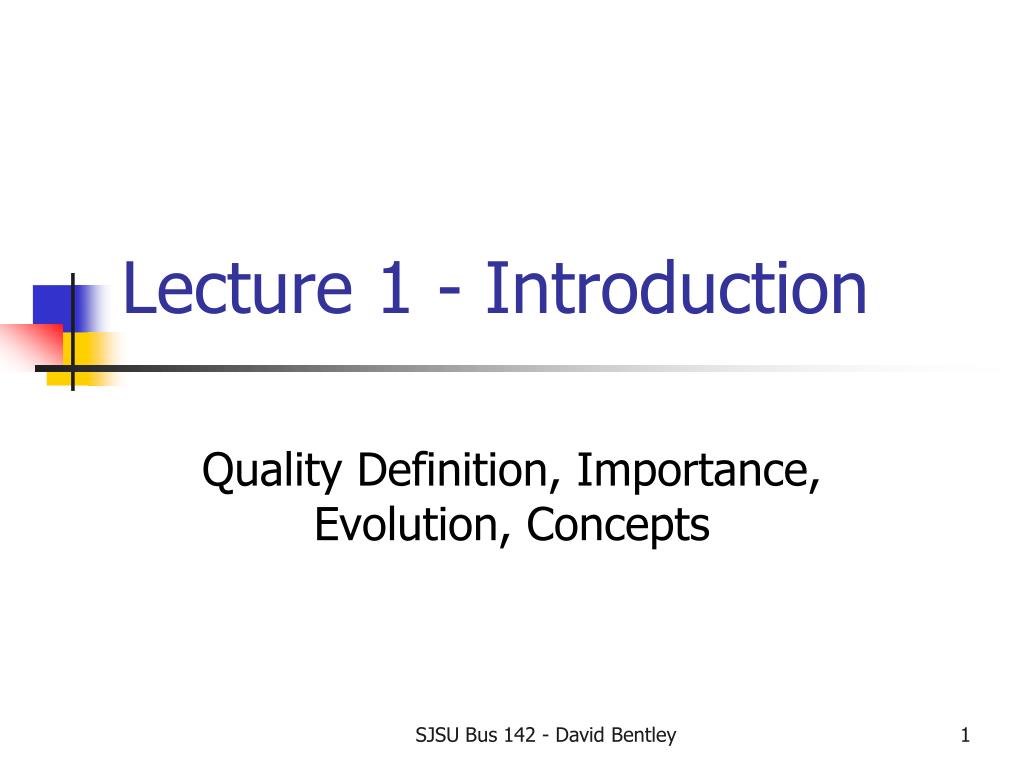 Lecture 1 - Introduction

Quality Definition, Importance, Evolution, Concepts

SJSU Bus 142 - David Bentley

1